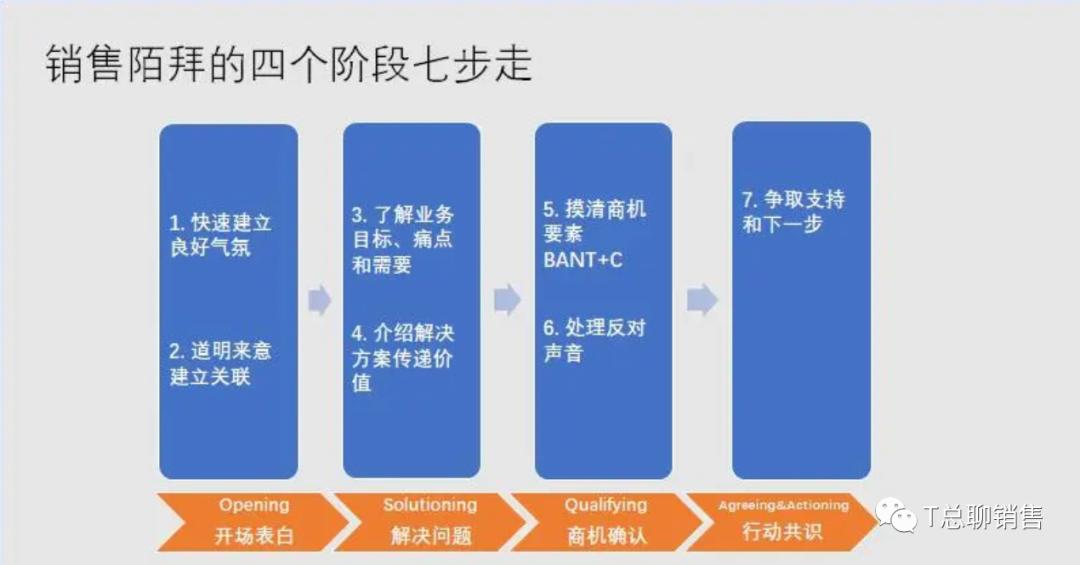 销售陌拜的四个阶段七步走

1. 快速建立良好气氛

2. 道明来意建立关联

3. 了解业务目标、痛点和需要

4. 介绍解决方案传递价值

5. 摸清商机要素 BANT+C

6. 处理反对声音

7. 争取支持和下一步

Opening
开场表白

Solutioning
解决问题

Qualifying
商机确认

Agreeing&Actioning
行动共识

T总聊销售